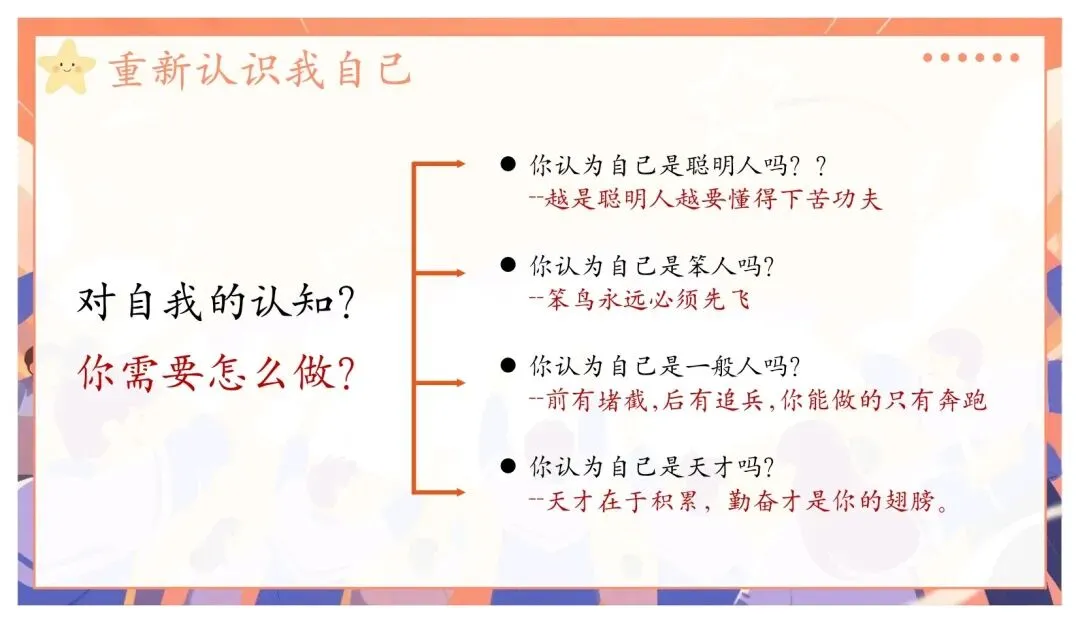 重新认识我自己

对自我的认知？

你需要怎么做？

● 你认为自己是聪明人吗？？
--越是聪明人越要懂得下苦功夫

● 你认为自己是笨人吗？
--笨鸟永远必须先飞

● 你认为自己是一般人吗？
--前有堵截，后有追兵，你能做的只有奔跑

● 你认为自己是天才吗？
--天才在于积累，勤奋才是你的翅膀。